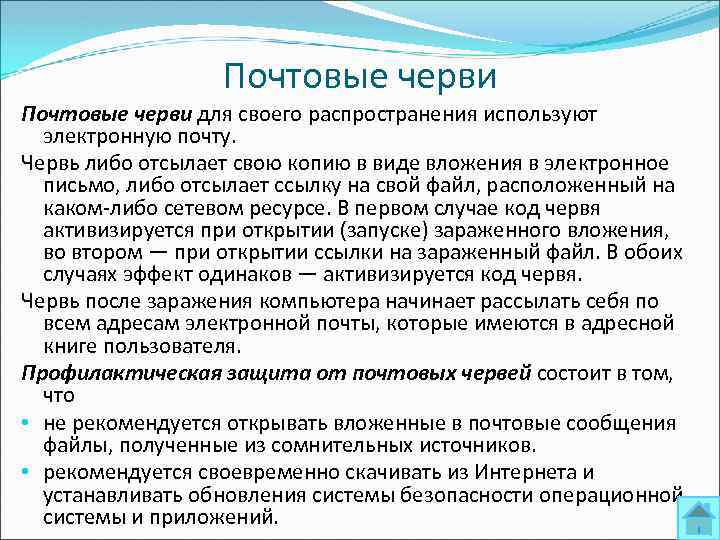 Почтовые черви

Почтовые черви для своего распространения используют электронную почту.

Червь либо отсылает свою копию в виде вложения в электронное письмо, либо отсылает ссылку на свой файл, расположенный на каком-либо сетевом ресурсе. В первом случае код червя активизируется при открытии (запуске) зараженного вложения, во втором — при открытии ссылки на зараженный файл. В обоих случаях эффект одинаков — активизируется код червя.

Червь после заражения компьютера начинает рассылать себя по всем адресам электронной почты, которые имеются в адресной книге пользователя.

Профилактическая защита от почтовых червей состоит в том, что

• не рекомендуется открывать вложенные в почтовые сообщения файлы, полученные из сомнительных источников.

• рекомендуется своевременно скачивать из Интернета и устанавливать обновления системы безопасности операционной системы и приложений.